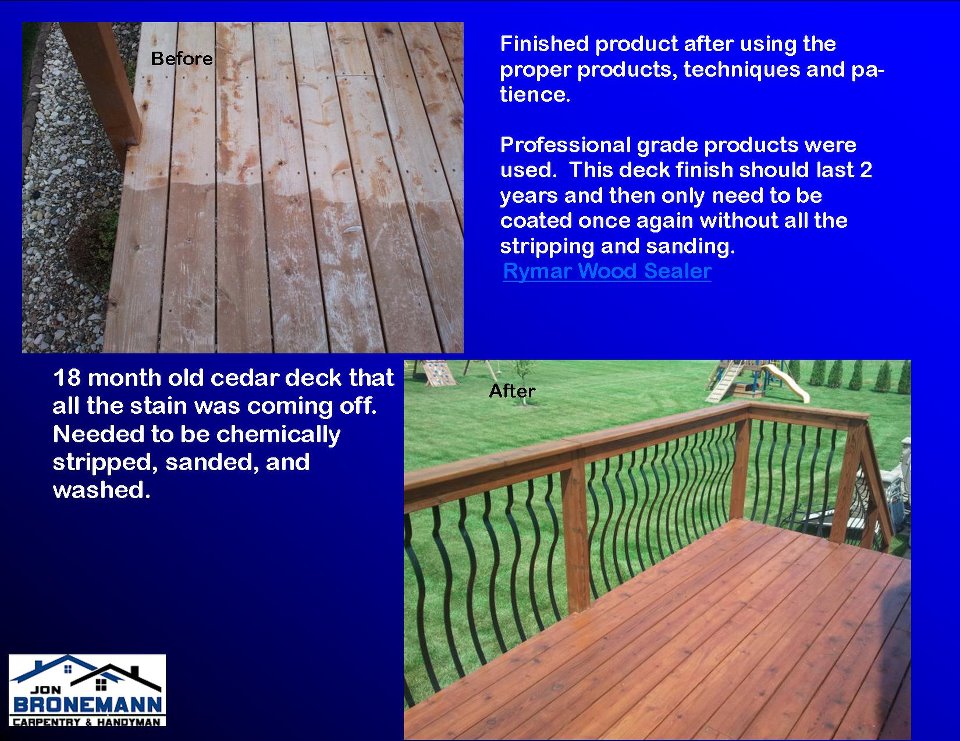 Before

Finished product after using the proper products, techniques and patience.

Professional grade products were used. This deck finish should last 2 years and then only need to be coated once again without all the stripping and sanding.
Rymar Wood Sealer

18 month old cedar deck that all the stain was coming off. Needed to be chemically stripped, sanded, and washed.

After

JON
BRONEMANN
CARPENTRY & HANDYMAN